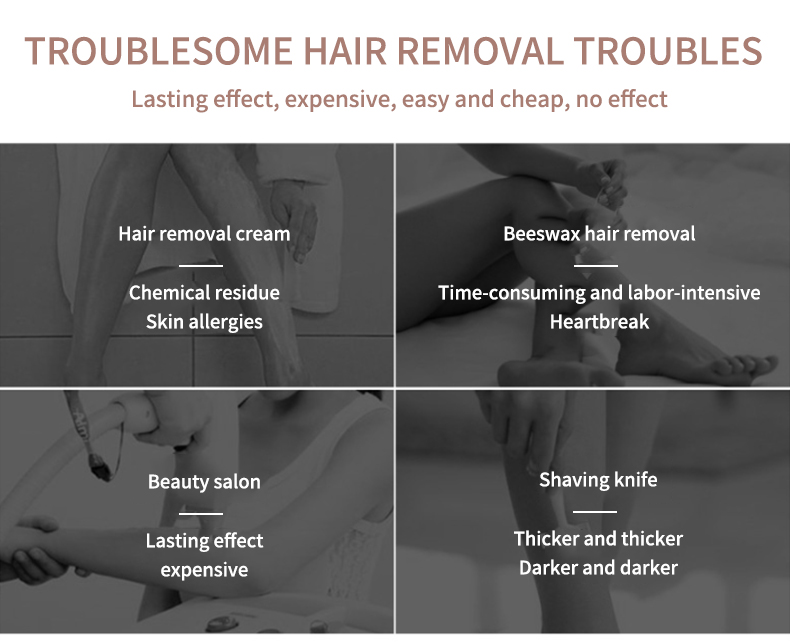 TROUBLESOME HAIR REMOVAL TROUBLES

Lasting effect, expensive, easy and cheap, no effect

Hair removal cream

Chemical residue
Skin allergies

Beeswax hair removal

Time-consuming and labor-intensive
Heartbreak

Beauty salon

Lasting effect
expensive

Shaving knife

Thicker and thicker
Darker and darker